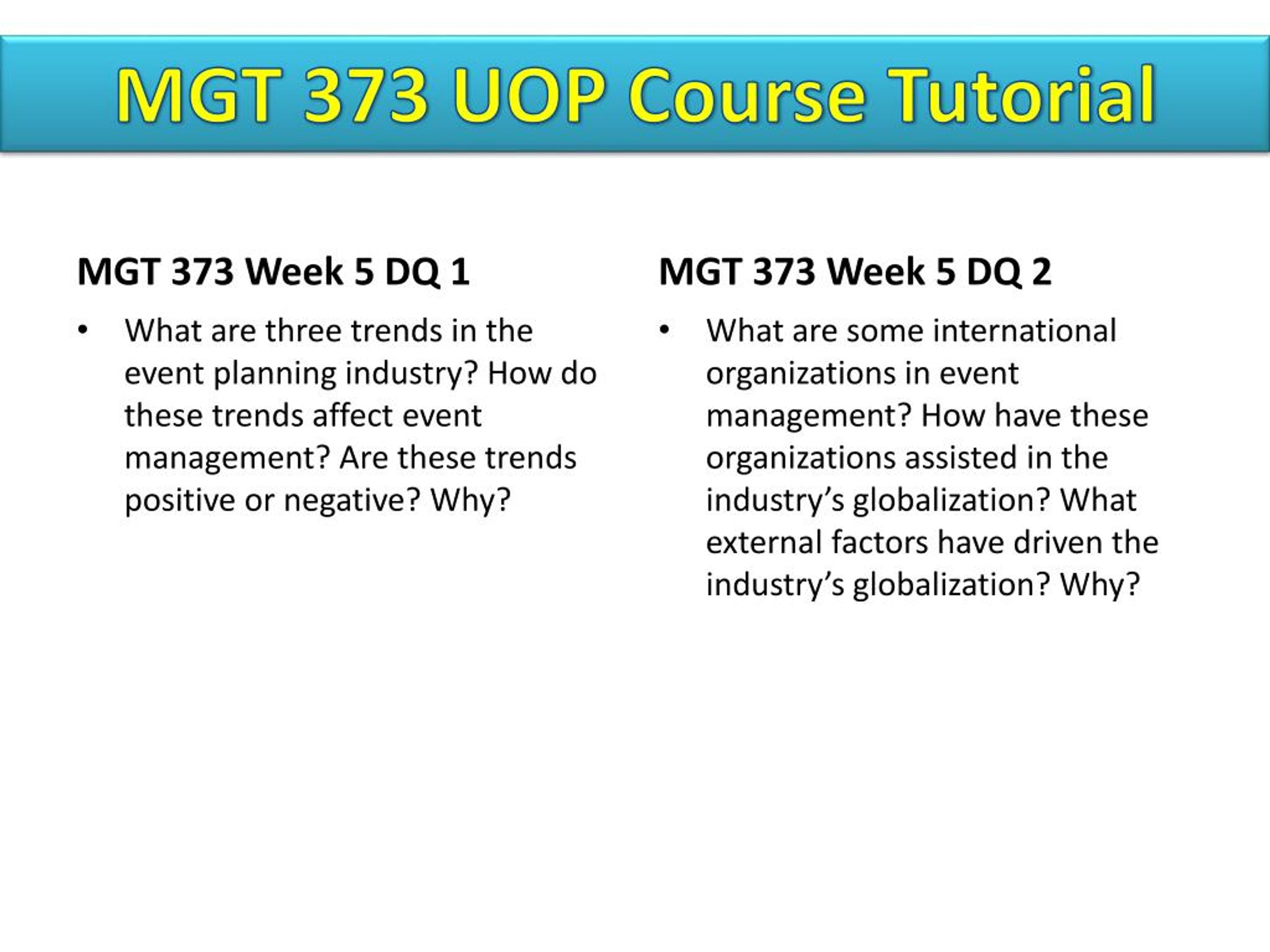 MGT 373 UOP Course Tutorial

MGT 373 Week 5 DQ 1

• What are three trends in the event planning industry? How do these trends affect event management? Are these trends positive or negative? Why?

MGT 373 Week 5 DQ 2

• What are some international organizations in event management? How have these organizations assisted in the industry’s globalization? What external factors have driven the industry’s globalization? Why?